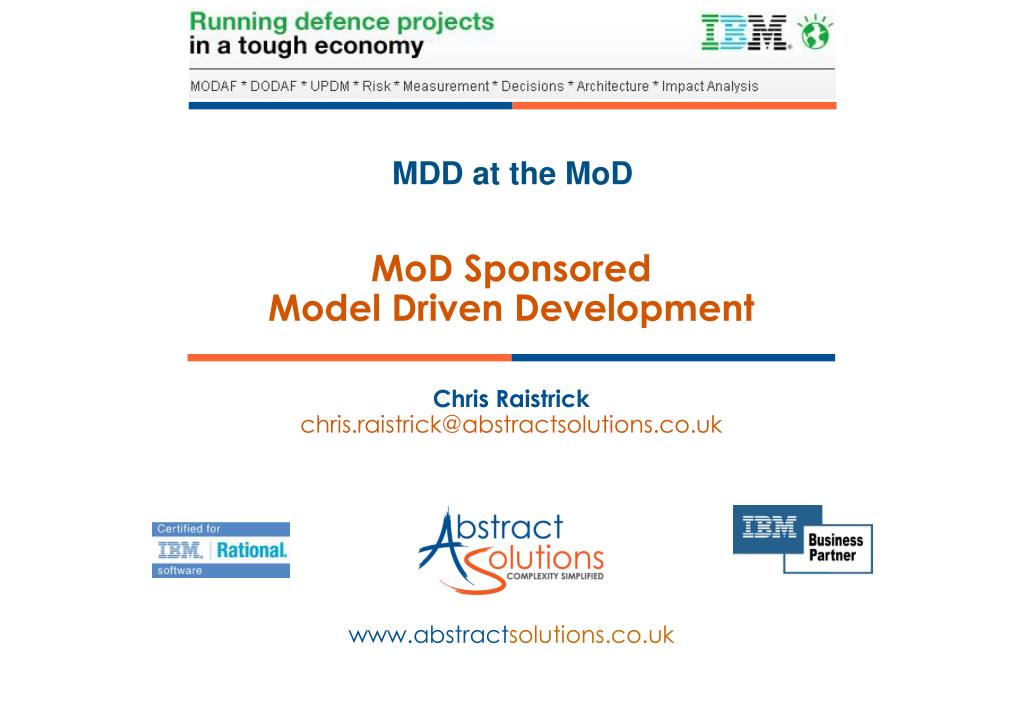 Running defence projects
in a tough economy

IBM

MODAF * DODAF * UPDM * Risk * Measurement * Decisions * Architecture * Impact Analysis

MDD at the MoD

MoD Sponsored
Model Driven Development

Chris Raistrick
chris.raistrick@abstractsolutions.co.uk

Certified for
IBM Rational
software

Abstract
Solutions
COMPLEXITY SIMPLIFIED

IBM Business Partner

www.abstractsolutions.co.uk